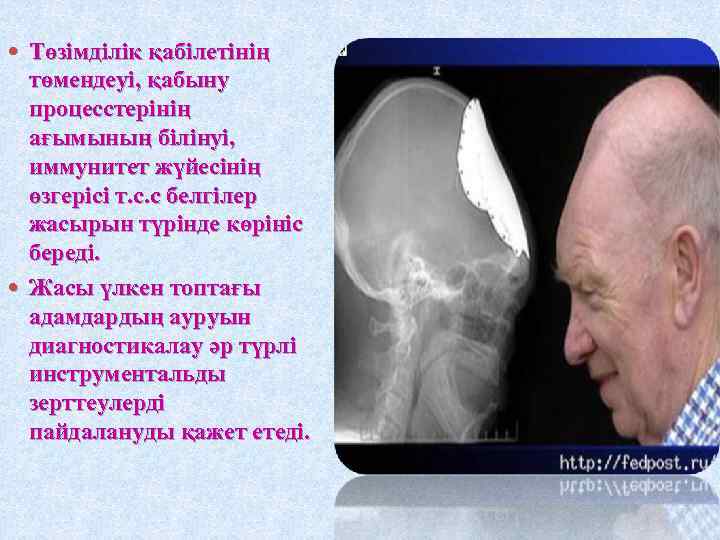 • Төзімділік қабілетінің төмендеуі, қабыну процесстерінің ағымының білінуі, иммунитет жүйесінің өзгерісі т.с.с белгілер жасырын түрінде көрініс береді.
• Жасы үлкен топтағы адамдардың ауруын диагностикалау әр түрлі инструментальды зерттеулерді пайдалануды қажет етеді.

http://fedpost.ru